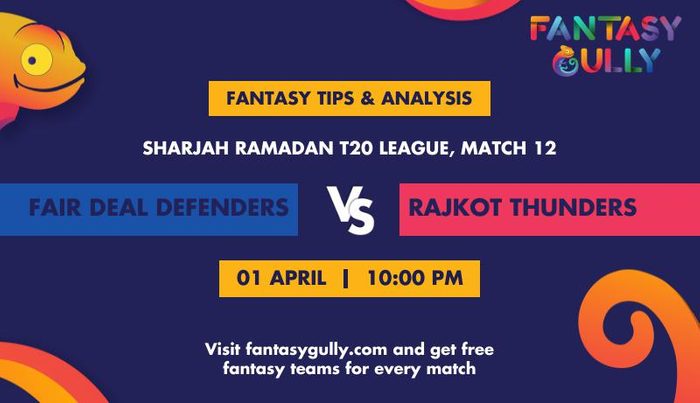 FANTASY GULLY

FANTASY TIPS & ANALYSIS

SHARJAH RAMADAN T20 LEAGUE, MATCH 12

FAIR DEAL DEFENDERS

VS

RAJKOT THUNDERS

01 APRIL | 10:00 PM

Visit fantasygully.com and get free fantasy teams for every match